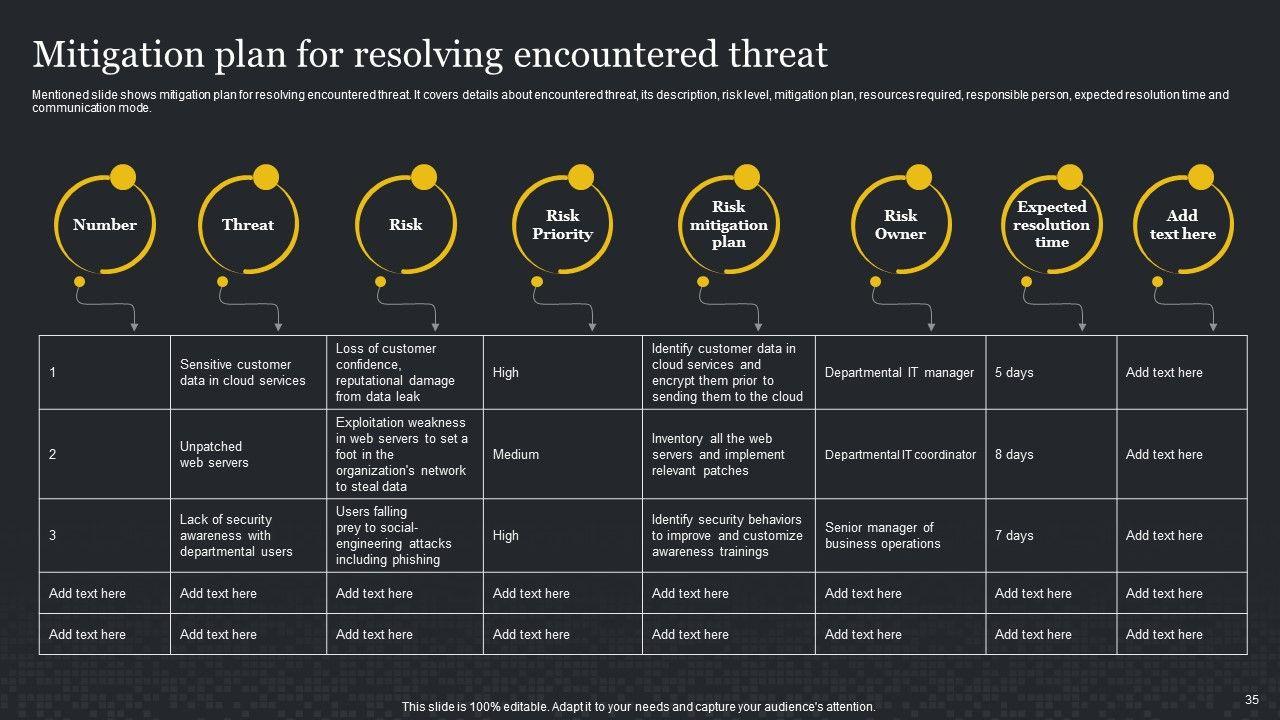 Mitigation plan for resolving encountered threat

Mentioned slide shows mitigation plan for resolving encountered threat. It covers details about encountered threat, its description, risk level, mitigation plan, resources required, responsible person, expected resolution time and communication mode.

| Number | Threat | Risk | Risk Priority | Risk mitigation plan | Risk Owner | Expected resolution time | Add text here |
|---|---|---|---|---|---|---|---|
| 1 | Sensitive customer data in cloud services | Loss of customer confidence, reputational damage from data leak | High | Identify customer data in cloud services and encrypt them prior to sending them to the cloud | Departmental IT manager | 5 days | Add text here |
| 2 | Unpatched web servers | Exploitation weakness in web servers to set a foot in the organization's network to steal data | Medium | Inventory all the web servers and implement relevant patches | Departmental IT coordinator | 8 days | Add text here |
| 3 | Lack of security awareness with departmental users | Users falling prey to social-engineering attacks including phishing | High | Identify security behaviors to improve and customize awareness trainings | Senior manager of business operations | 7 days | Add text here |
| Add text here | Add text here | Add text here | Add text here | Add text here | Add text here | Add text here | Add text here |
| Add text here | Add text here | Add text here | Add text here | Add text here | Add text here | Add text here | Add text here |

This slide is 100% editable. Adapt it to your needs and capture your audience's attention.

35